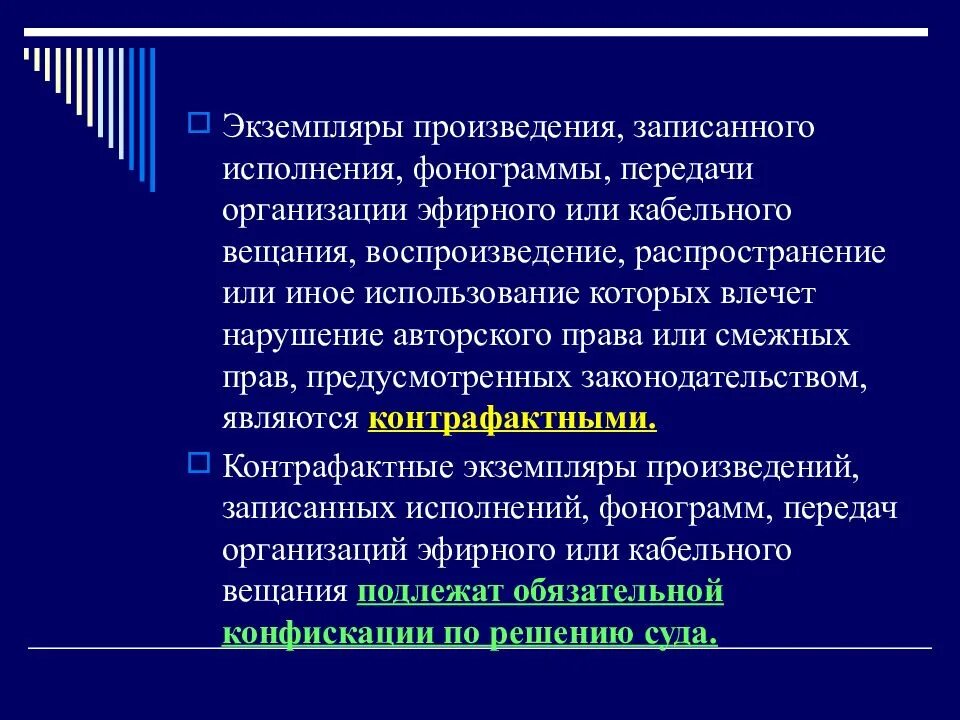 Экземпляры произведения, записанного исполнения, фонограммы, передачи организации эфирного или кабельного вещания, воспроизведение, распространение или иное использование которых влечет нарушение авторского права или смежных прав, предусмотренных законодательством, являются контрафактными.

Контрафактные экземпляры произведений, записанных исполнений, фонограмм, передач организаций эфирного или кабельного вещания подлежат обязательной конфискации по решению суда.